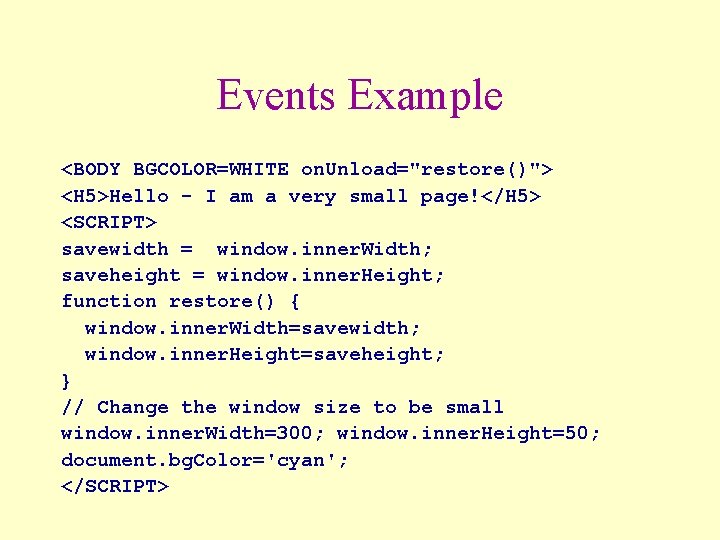 Events Example

<BODY BGCOLOR=WHITE onUnload="restore()">
<H5>Hello - I am a very small page!</H5>
<SCRIPT>
savewidth =  window.innerWidth;
saveheight = window.innerHeight;
function restore() {
  window.innerWidth=savewidth;
  window.innerHeight=saveheight;
}
// Change the window size to be small
window.innerWidth=300; window.innerHeight=50;
document.bgColor='cyan';
</SCRIPT>